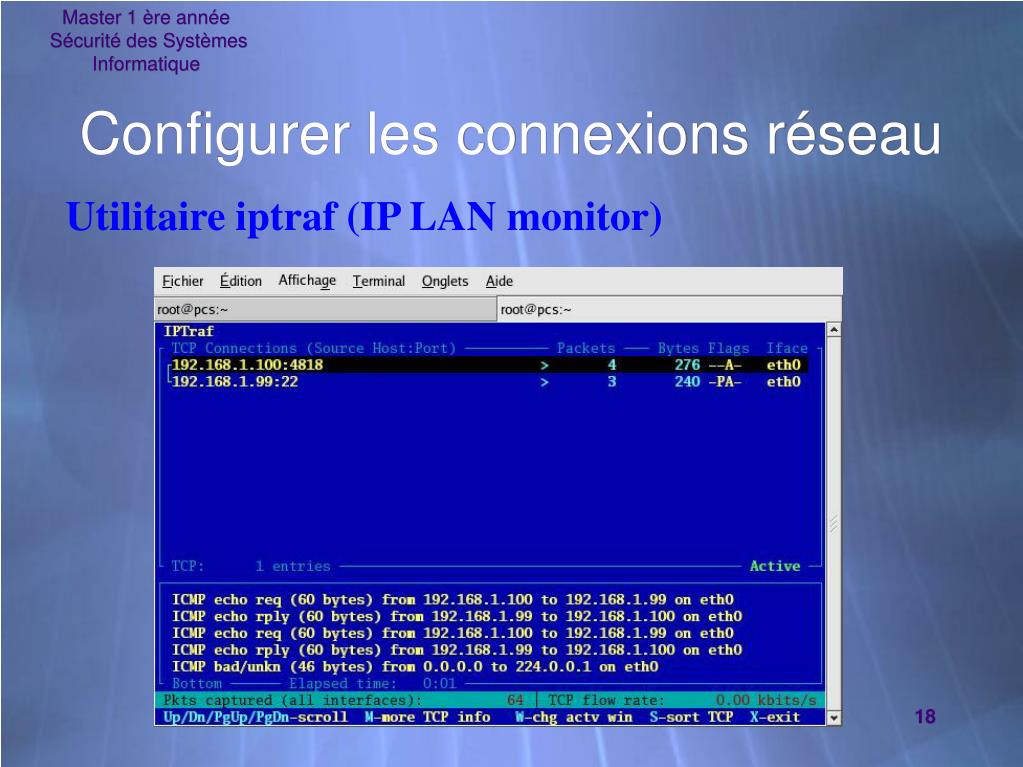 Master 1 ère année
Sécurité des Systèmes
Informatique

Configurer les connexions réseau

Utilitaire iptraf (IP LAN monitor)

Fichier Édition Affichage Terminal Onglets Aide

root@pcs:~ root@pcs:~

IPTraf
TCP Connections (Source Host:Port) Packets Bytes Flags Iface
192.168.1.100:4818 > 4 276 --A- eth0
192.168.1.99:22 > 3 240 -PA- eth0

TCP: 1 entries Active

ICMP echo req (60 bytes) from 192.168.1.100 to 192.168.1.99 on eth0
ICMP echo rply (60 bytes) from 192.168.1.99 to 192.168.1.100 on eth0
ICMP echo req (60 bytes) from 192.168.1.100 to 192.168.1.99 on eth0
ICMP echo rply (60 bytes) from 192.168.1.99 to 192.168.1.100 on eth0
ICMP bad/unkn (46 bytes) from 0.0.0.0 to 224.0.0.1 on eth0
Bottom Elapsed time: 0:01
Pkts captured (all interfaces): 64 | TCP flow rate: 0.00 kbits/s
Up/Dn/PgUp/PgDn-scroll M-more TCP info W-chg actv win S-sort TCP X-exit

18